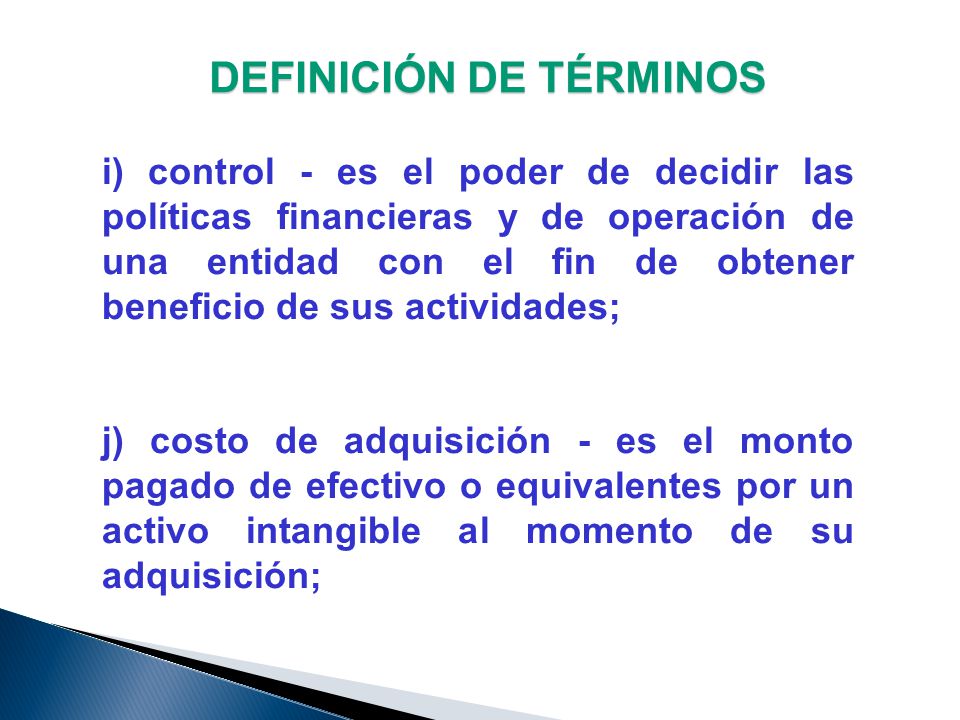 DEFINICIÓN DE TÉRMINOS

i) control - es el poder de decidir las políticas financieras y de operación de una entidad con el fin de obtener beneficio de sus actividades;

j) costo de adquisición - es el monto pagado de efectivo o equivalentes por un activo intangible al momento de su adquisición;